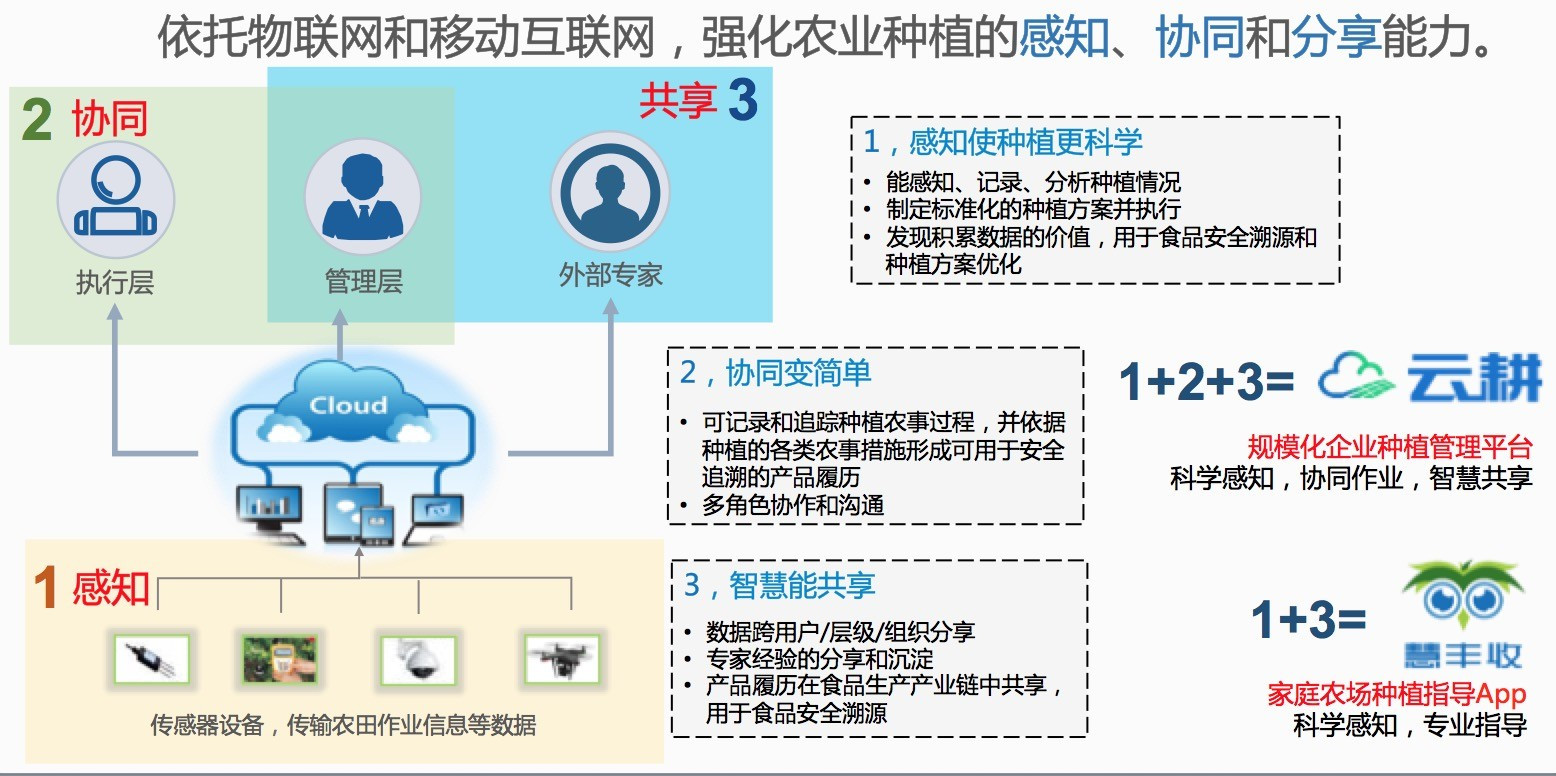 依托物联网和移动互联网，强化农业种植的感知、协同和分享能力。

2 协同

共享 3

执行层

管理层

外部专家

Cloud

1 感知

传感器设备，传输农田作业信息等数据

1，感知使种植更科学
• 能感知、记录、分析种植情况
• 制定标准化的种植方案并执行
• 发现积累数据的价值，用于食品安全溯源和种植方案优化

2，协同变简单
• 可记录和追踪种植农事过程，并依据种植的各类农事措施形成可用于安全追溯的产品履历
• 多角色协作和沟通

3，智慧能共享
• 数据跨用户/层级/组织分享
• 专家经验的分享和沉淀
• 产品履历在食品生产产业链中共享，用于食品安全溯源

1+2+3= 云耕

规模化企业种植管理平台
科学感知，协同作业，智慧共享

1+3= 慧丰收

家庭农场种植指导App
科学感知，专业指导